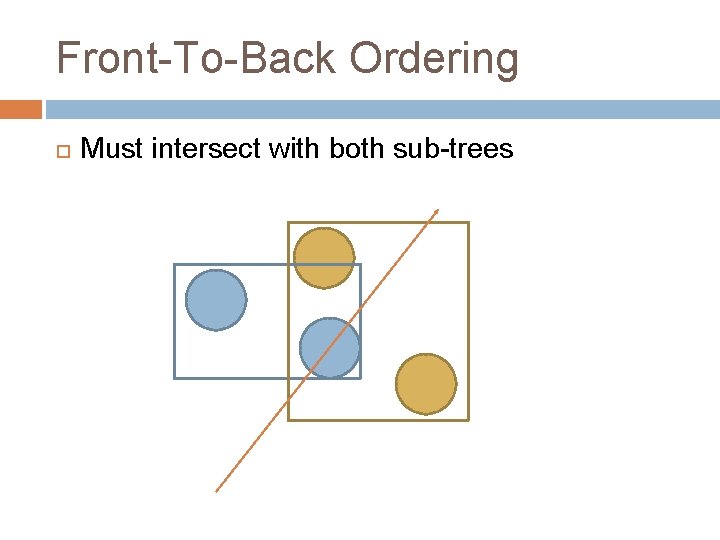 Front-To-Back Ordering

Must intersect with both sub-trees